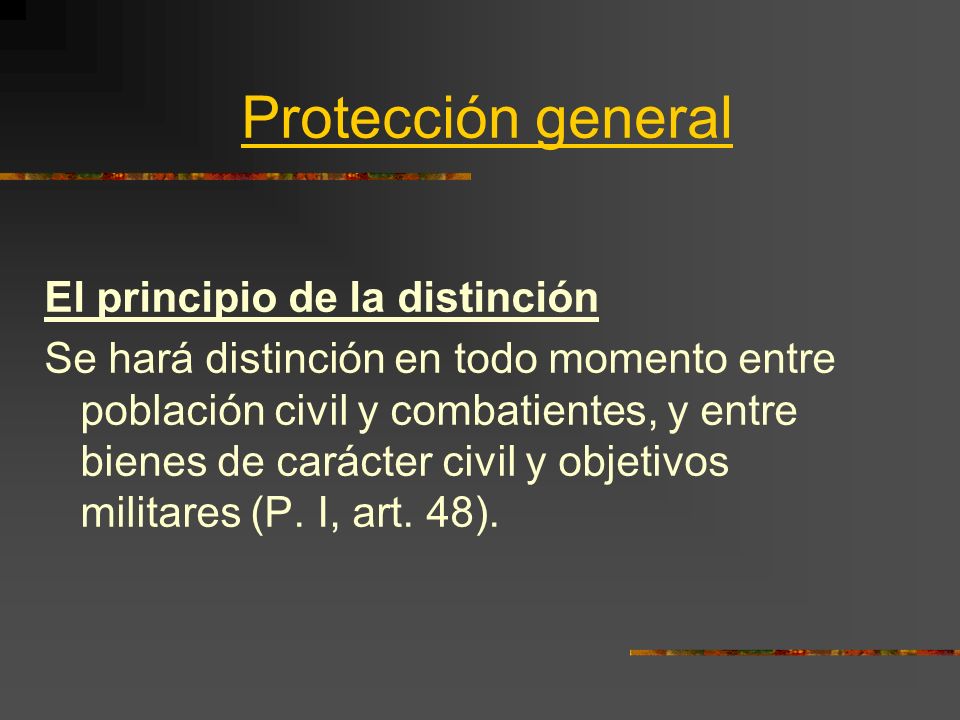 Protección general

El principio de la distinción

Se hará distinción en todo momento entre población civil y combatientes, y entre bienes de carácter civil y objetivos militares (P. I, art. 48).